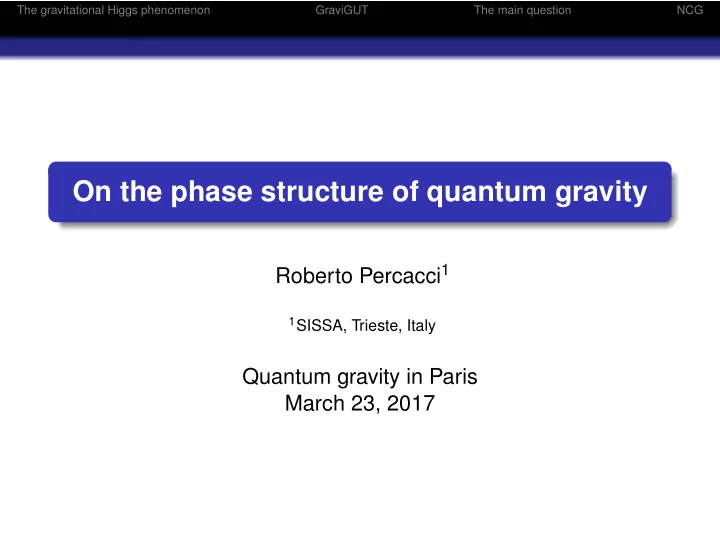 The gravitational Higgs phenomenon GraviGUT The main question NCG

On the phase structure of quantum gravity

Roberto Percacci$^1$

$^1$SISSA, Trieste, Italy

Quantum gravity in Paris
March 23, 2017